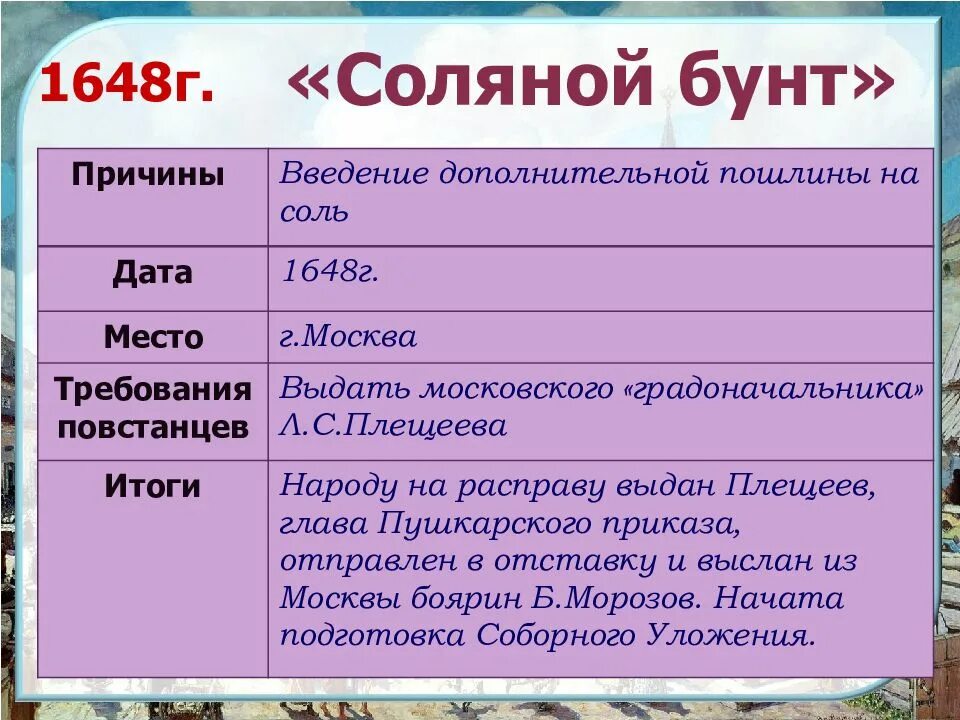 1648г. «Соляной бунт»

| Причины | Введение дополнительной пошлины на соль |
|---|---|
| Дата | 1648г. |
| Место | г.Москва |
| Требования повстанцев | Выдать московского «градоначальника» Л.С.Плещеева |
| Итоги | Народу на расправу выдан Плещеев, глава Пушкарского приказа, отправлен в отставку и выслан из Москвы боярин Б.Морозов. Начата подготовка Соборного Уложения. |